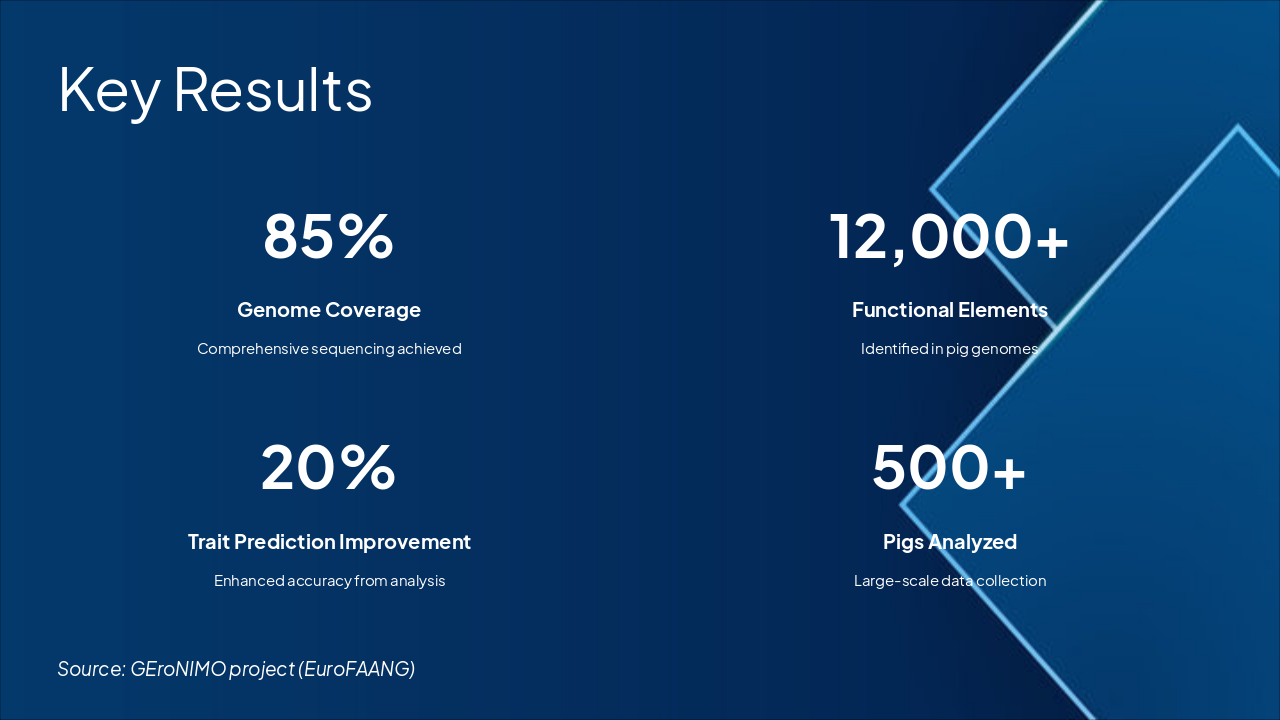 Key Results

85%

Genome Coverage

Comprehensive sequencing achieved

12,000+

Functional Elements

Identified in pig genomes

20%

Trait Prediction Improvement

Enhanced accuracy from analysis

500+

Pigs Analyzed

Large-scale data collection

Source: GEroNIMO project (EuroFAANG)